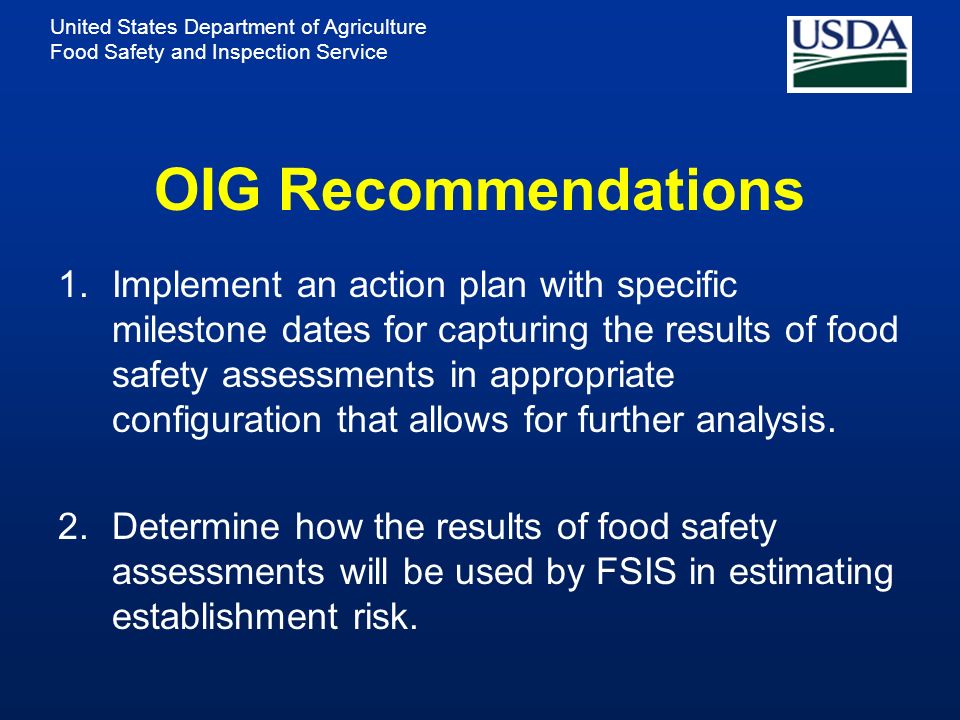 United States Department of Agriculture
Food Safety and Inspection Service

USDA

OIG Recommendations

1. Implement an action plan with specific milestone dates for capturing the results of food safety assessments in appropriate configuration that allows for further analysis.

2. Determine how the results of food safety assessments will be used by FSIS in estimating establishment risk.